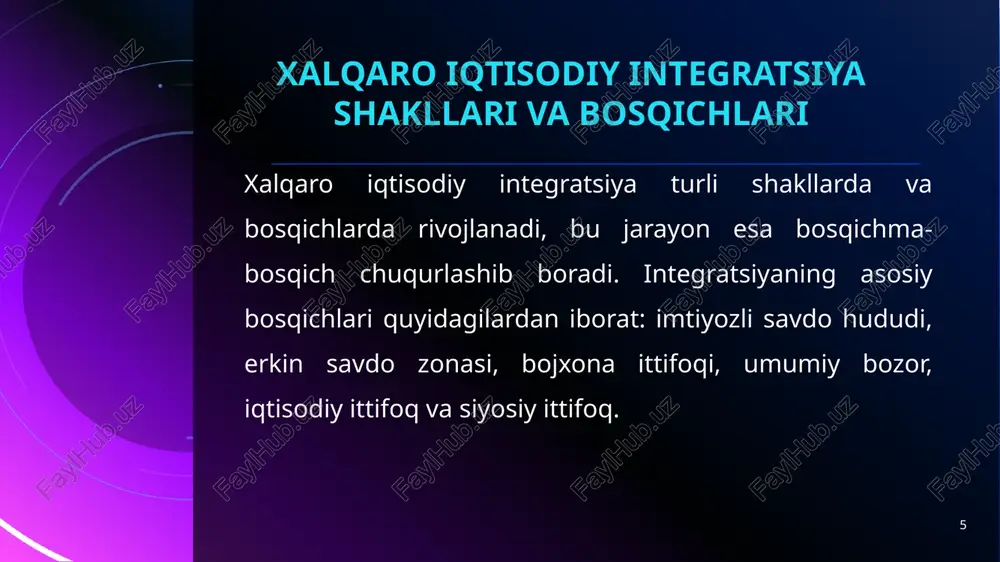 XALQARO IQTISODIY INTEGRATSIYA SHAKLLARI VA BOSQICHLARI

Xalqaro iqtisodiy integratsiya turli shakllarda va bosqichlarda rivojlanadi, bu jarayon esa bosqichma-bosqich chuqurlashib boradi. Integratsiyaning asosiy bosqichlari quyidagilardan iborat: imtiyozli savdo hududi, erkin savdo zonasi, bojxona ittifoqi, umumiy bozor, iqtisodiy ittifoq va siyosiy ittifoq.

5

FaylHub.uz